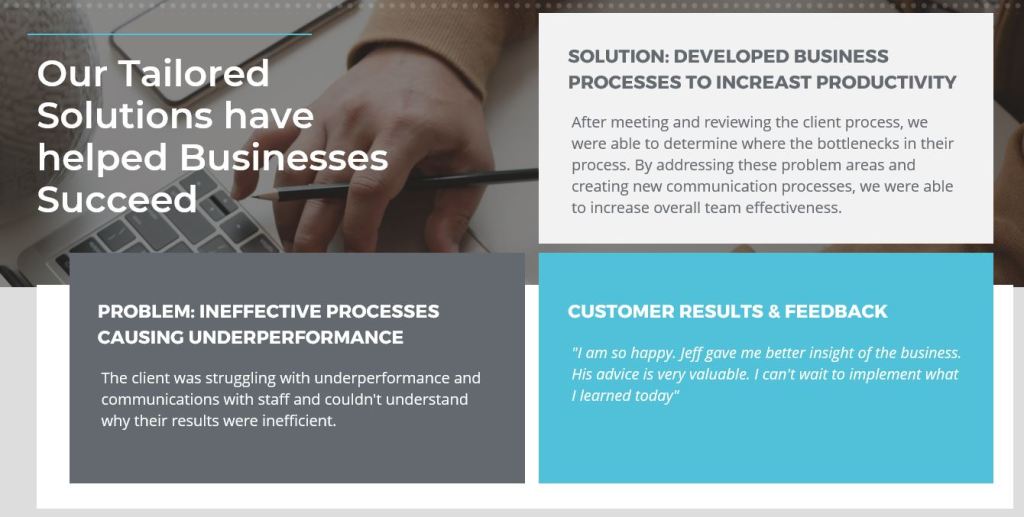 Our Tailored Solutions have helped Businesses Succeed

SOLUTION: DEVELOPED BUSINESS PROCESSES TO INCREAST PRODUCTIVITY

After meeting and reviewing the client process, we were able to determine where the bottlenecks in their process. By addressing these problem areas and creating new communication processes, we were able to increase overall team effectiveness.

PROBLEM: INEFFECTIVE PROCESSES CAUSING UNDERPERFORMANCE

The client was struggling with underperformance and communications with staff and couldn't understand why their results were inefficient.

CUSTOMER RESULTS & FEEDBACK

"I am so happy. Jeff gave me better insight of the business. His advice is very valuable. I can't wait to implement what I learned today"